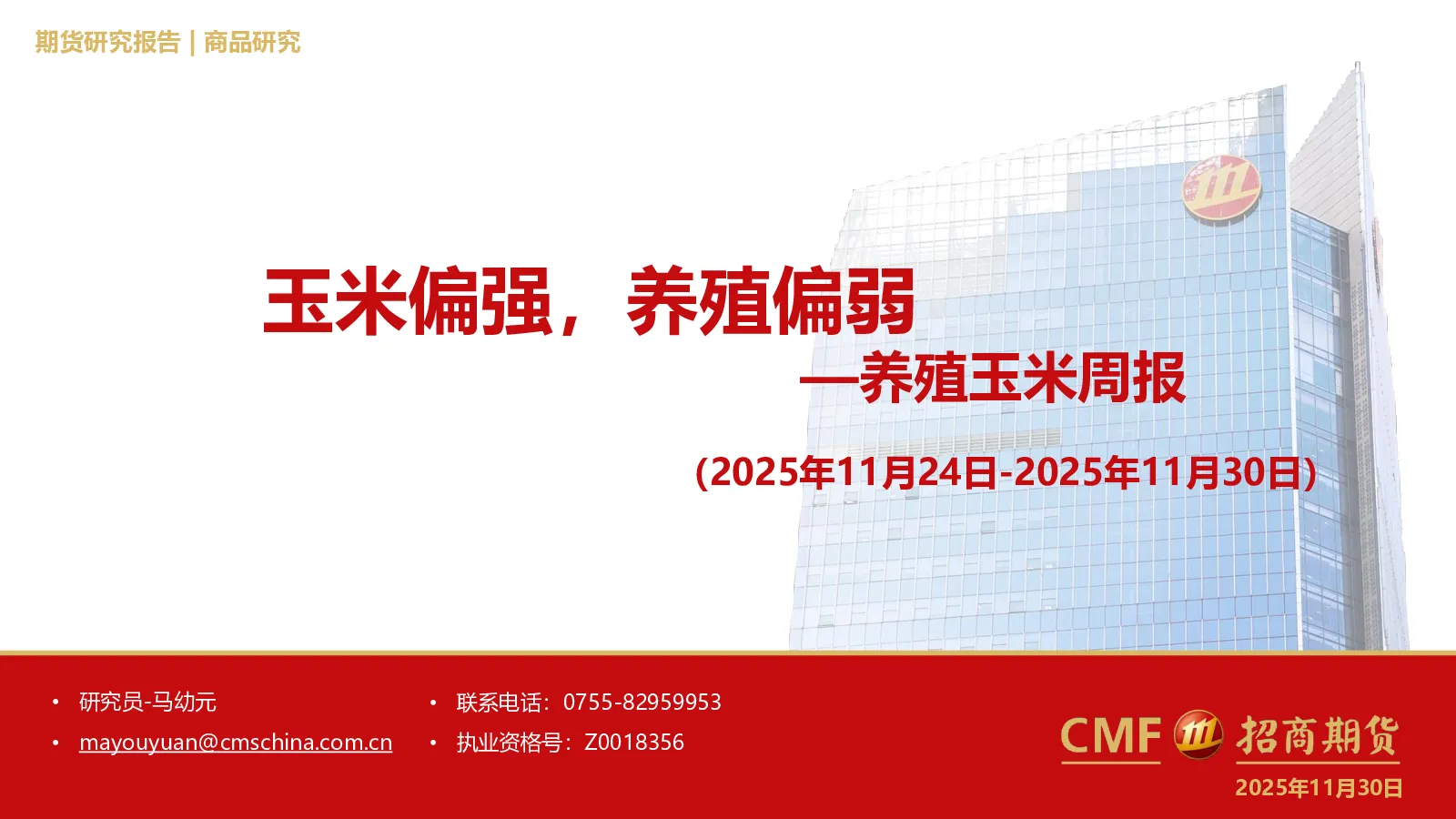 期货研究报告 | 商品研究

玉米偏强，养殖偏弱

—养殖玉米周报

(2025年11月24日-2025年11月30日)

• 研究员-马幼元

• mayouyuan@cmschina.com.cn

• 联系电话：0755-82959953

• 执业资格号：Z0018356

CMF 招商期货

2025年11月30日